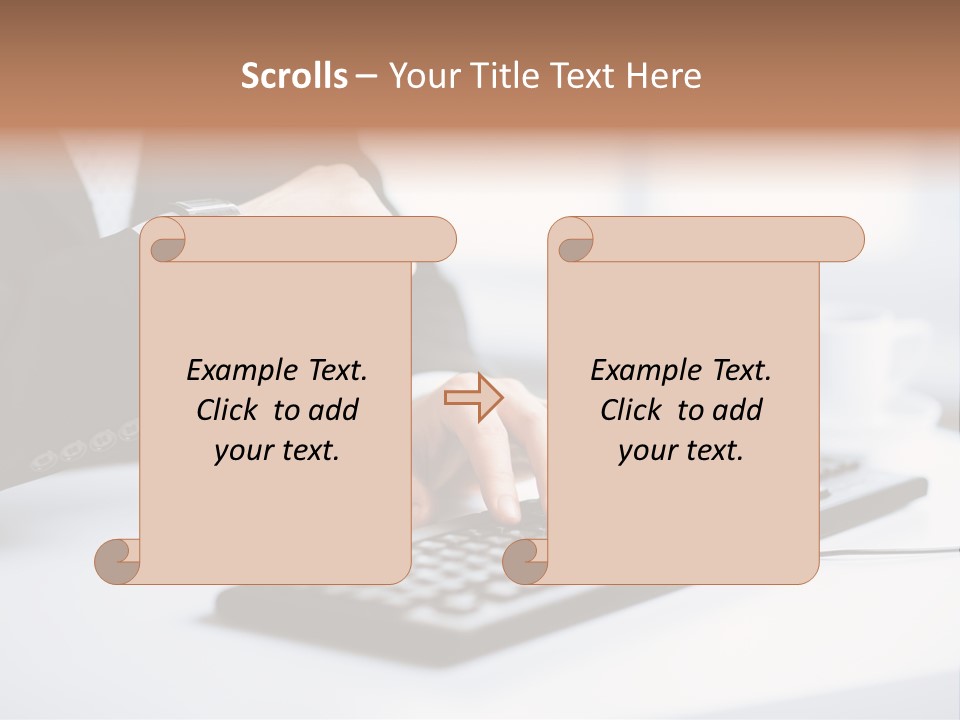 Scrolls – Your Title Text Here

Example Text. Click to add your text.

Example Text. Click to add your text.